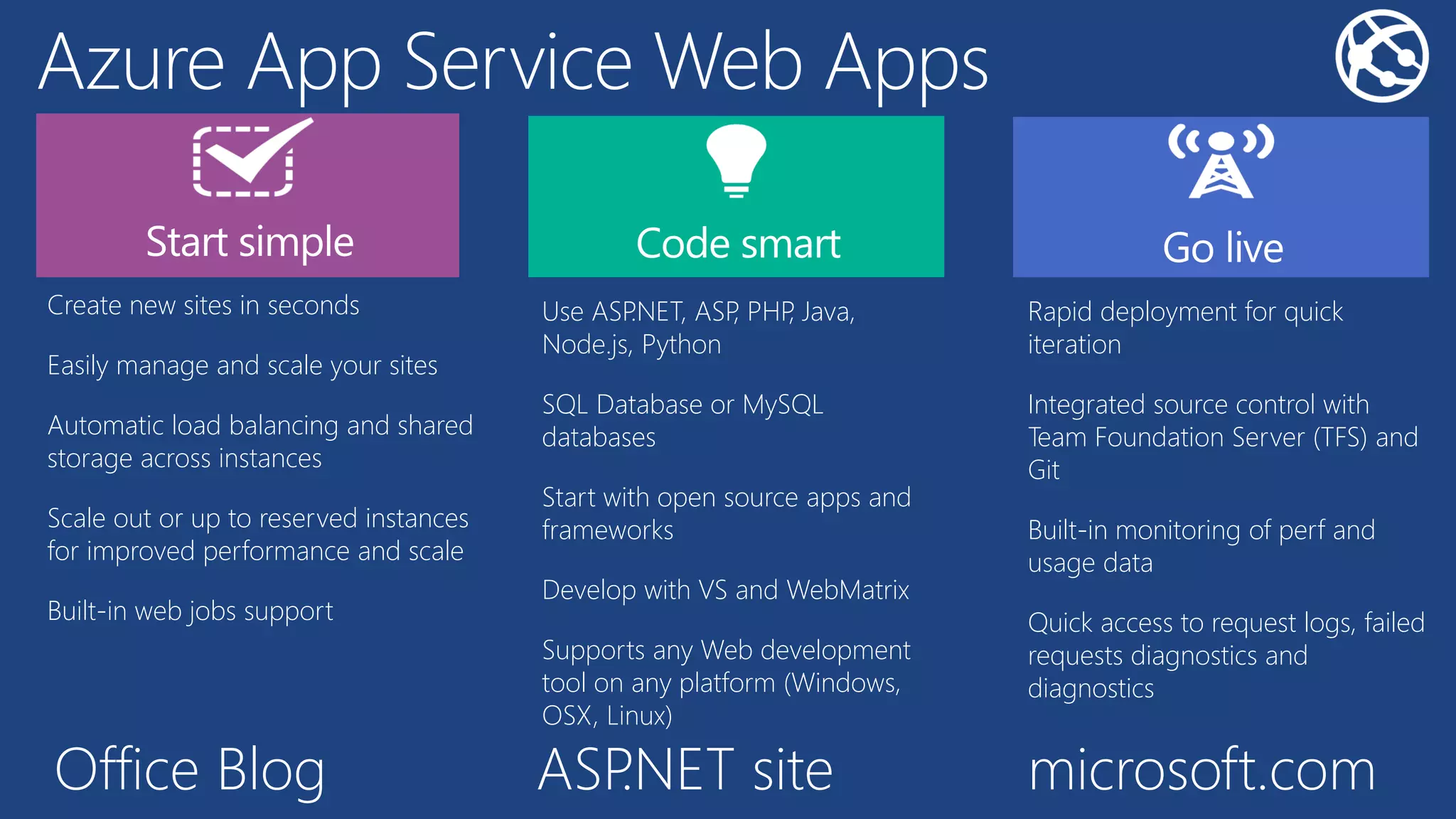 Azure App Service Web Apps

Start simple

Create new sites in seconds

Easily manage and scale your sites

Automatic load balancing and shared storage across instances

Scale out or up to reserved instances for improved performance and scale

Built-in web jobs support

Office Blog

Code smart

Use ASP.NET, ASP, PHP, Java, Node.js, Python

SQL Database or MySQL databases

Start with open source apps and frameworks

Develop with VS and WebMatrix

Supports any Web development tool on any platform (Windows, OSX, Linux)

ASP.NET site

Go live

Rapid deployment for quick iteration

Integrated source control with Team Foundation Server (TFS) and Git

Built-in monitoring of perf and usage data

Quick access to request logs, failed requests diagnostics and diagnostics

microsoft.com